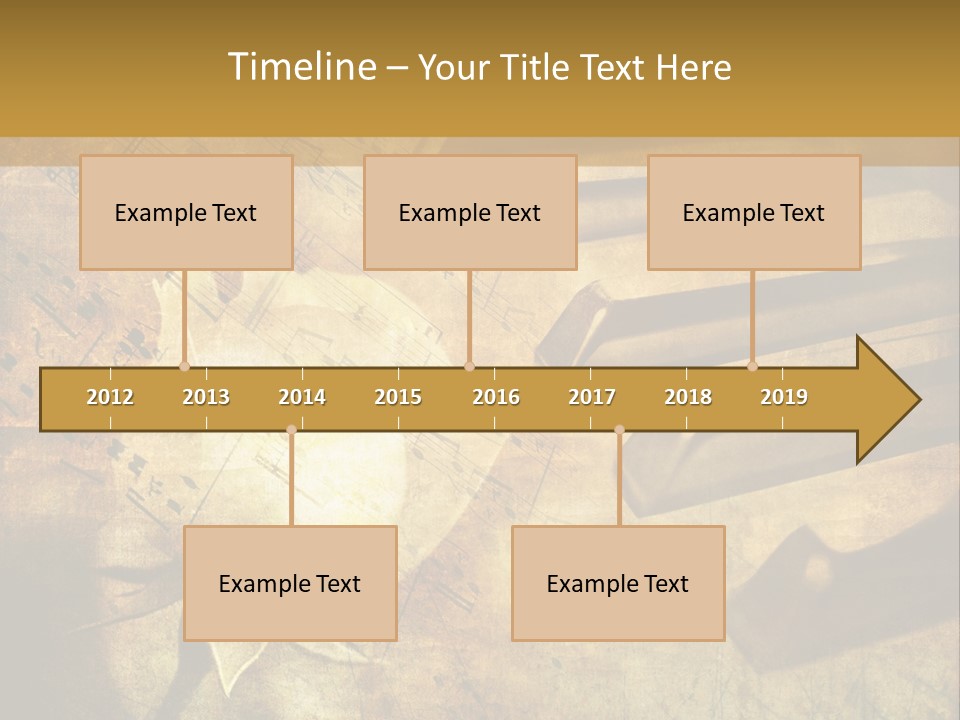 Timeline – Your Title Text Here

Example Text

Example Text

Example Text

2012 2013 2014 2015 2016 2017 2018 2019

Example Text

Example Text